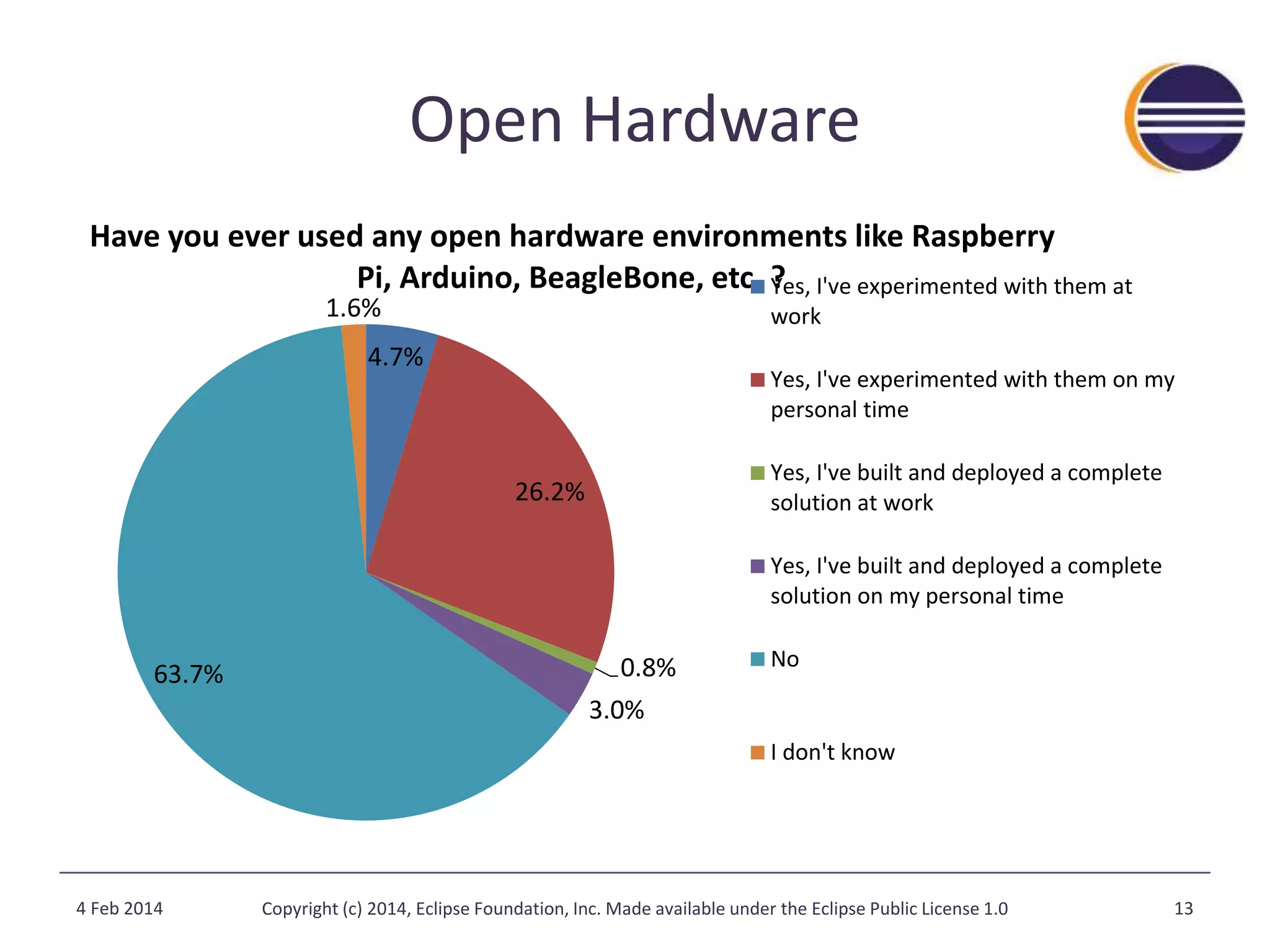 Open Hardware

Have you ever used any open hardware environments like Raspberry Pi, Arduino, BeagleBone, etc. ?

1.6%

4.7%

26.2%

0.8%

3.0%

63.7%

Yes, I've experimented with them at work

Yes, I've experimented with them on my personal time

Yes, I've built and deployed a complete solution at work

Yes, I've built and deployed a complete solution on my personal time

No

I don't know

4 Feb 2014

Copyright (c) 2014, Eclipse Foundation, Inc. Made available under the Eclipse Public License 1.0

13